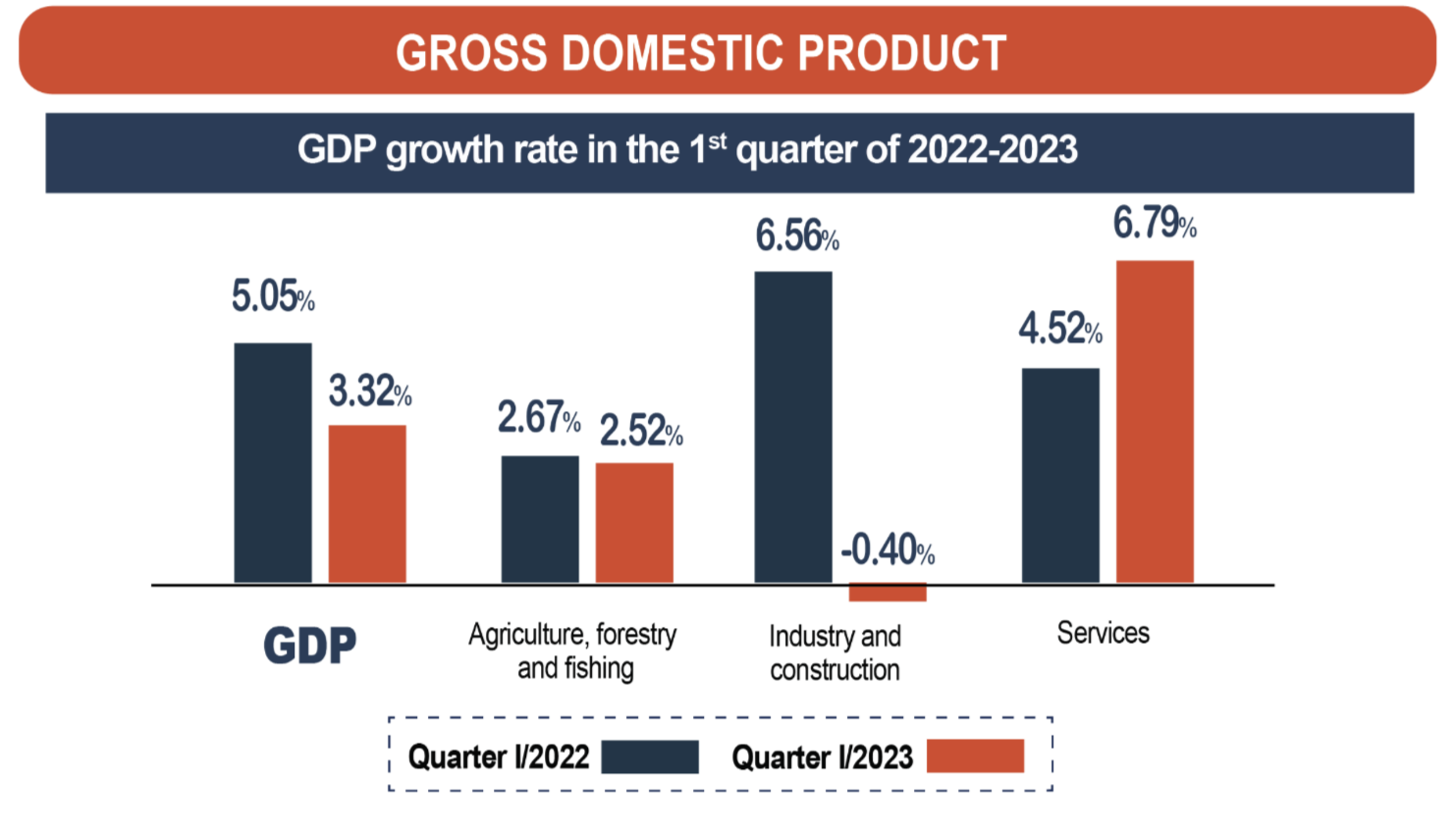 GROSS DOMESTIC PRODUCT

GDP growth rate in the 1st quarter of 2022-2023

5.05%
3.32%
2.67%
2.52%
6.56%
-0.40%
4.52%
6.79%

GDP
Agriculture, forestry and fishing
Industry and construction
Services

Quarter I/2022
Quarter I/2023